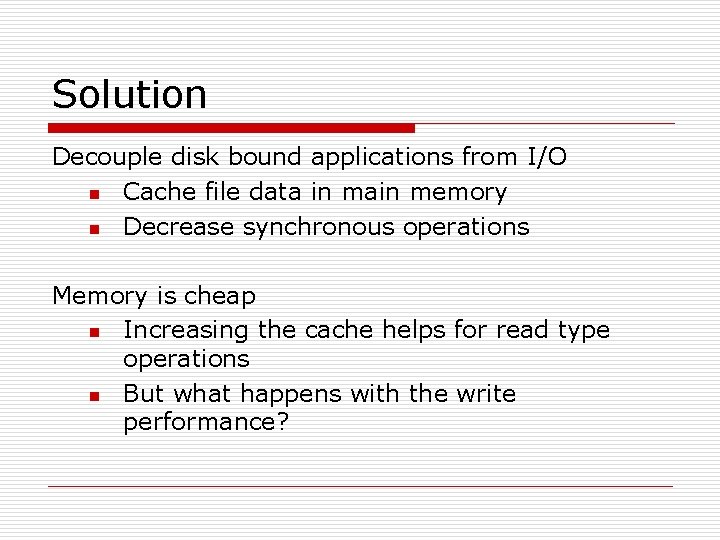 Solution

Decouple disk bound applications from I/O
- Cache file data in main memory
- Decrease synchronous operations

Memory is cheap
- Increasing the cache helps for read type operations
- But what happens with the write performance?